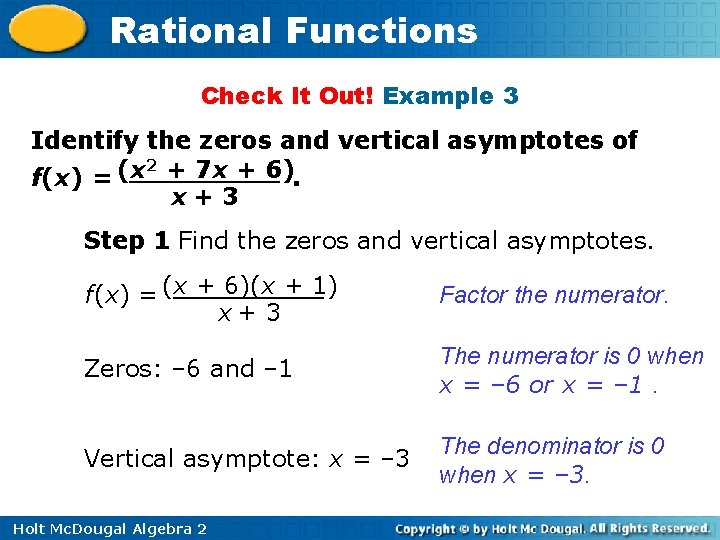 Rational Functions

Check It Out! Example 3

Identify the zeros and vertical asymptotes of $f(x) = \frac{(x^2 + 7x + 6)}{x + 3}$.

Step 1 Find the zeros and vertical asymptotes.

$f(x) = \frac{(x + 6)(x + 1)}{x + 3}$

Factor the numerator.

Zeros: –6 and –1

The numerator is 0 when $x = -6$ or $x = -1$ .

Vertical asymptote: $x = -3$

The denominator is 0 when $x = -3$.

Holt McDougal Algebra 2

Copyright © by Holt Mc Dougal. All Rights Reserved.